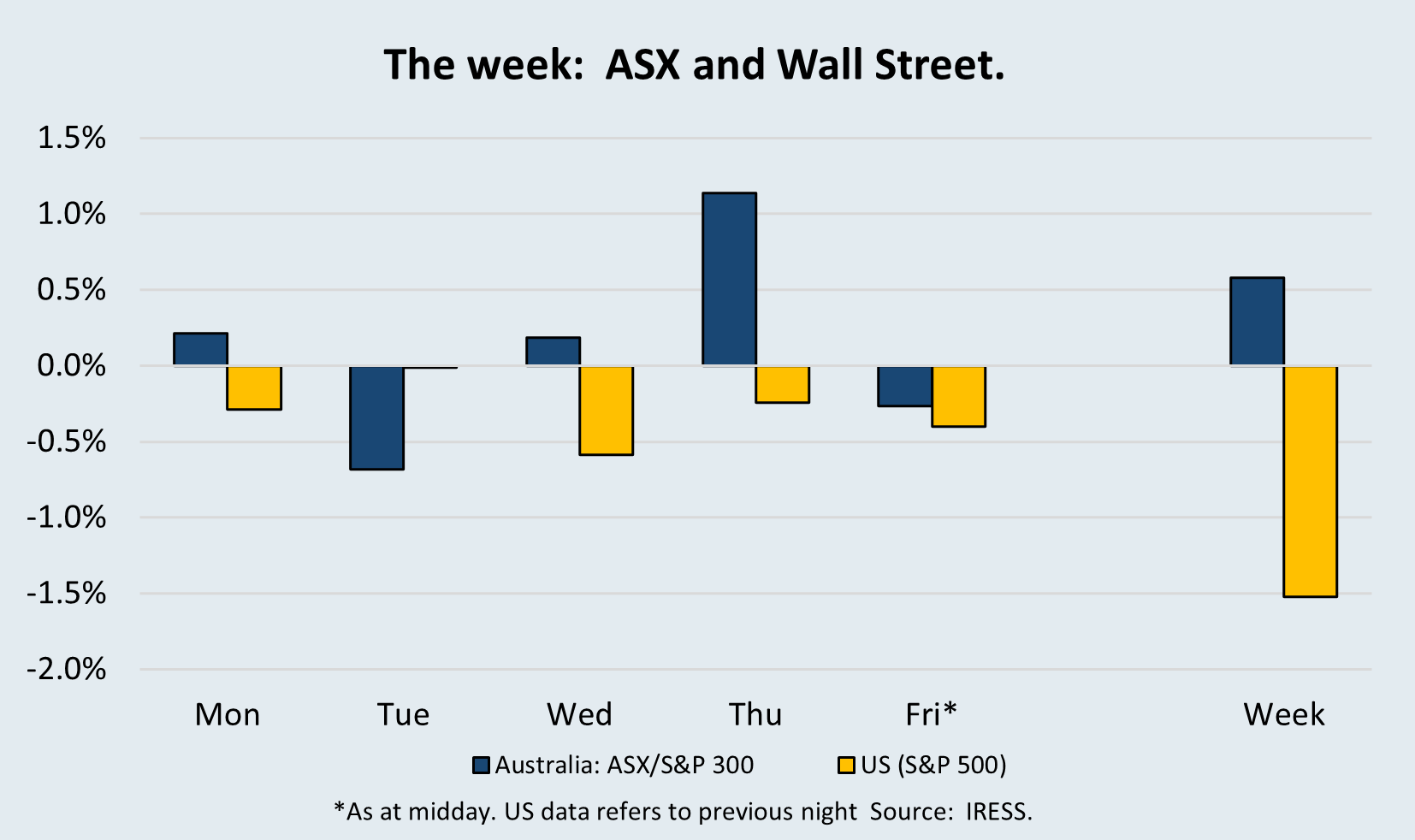 The week:  ASX and Wall Street.

1.5%
1.0%
0.5%
0.0%
-0.5%
-1.0%
-1.5%
-2.0%

Mon
Tue
Wed
Thu
Fri*
Week

Australia: ASX/S&P 300
US (S&P 500)

*As at midday. US data refers to previous night  Source:  IRESS.